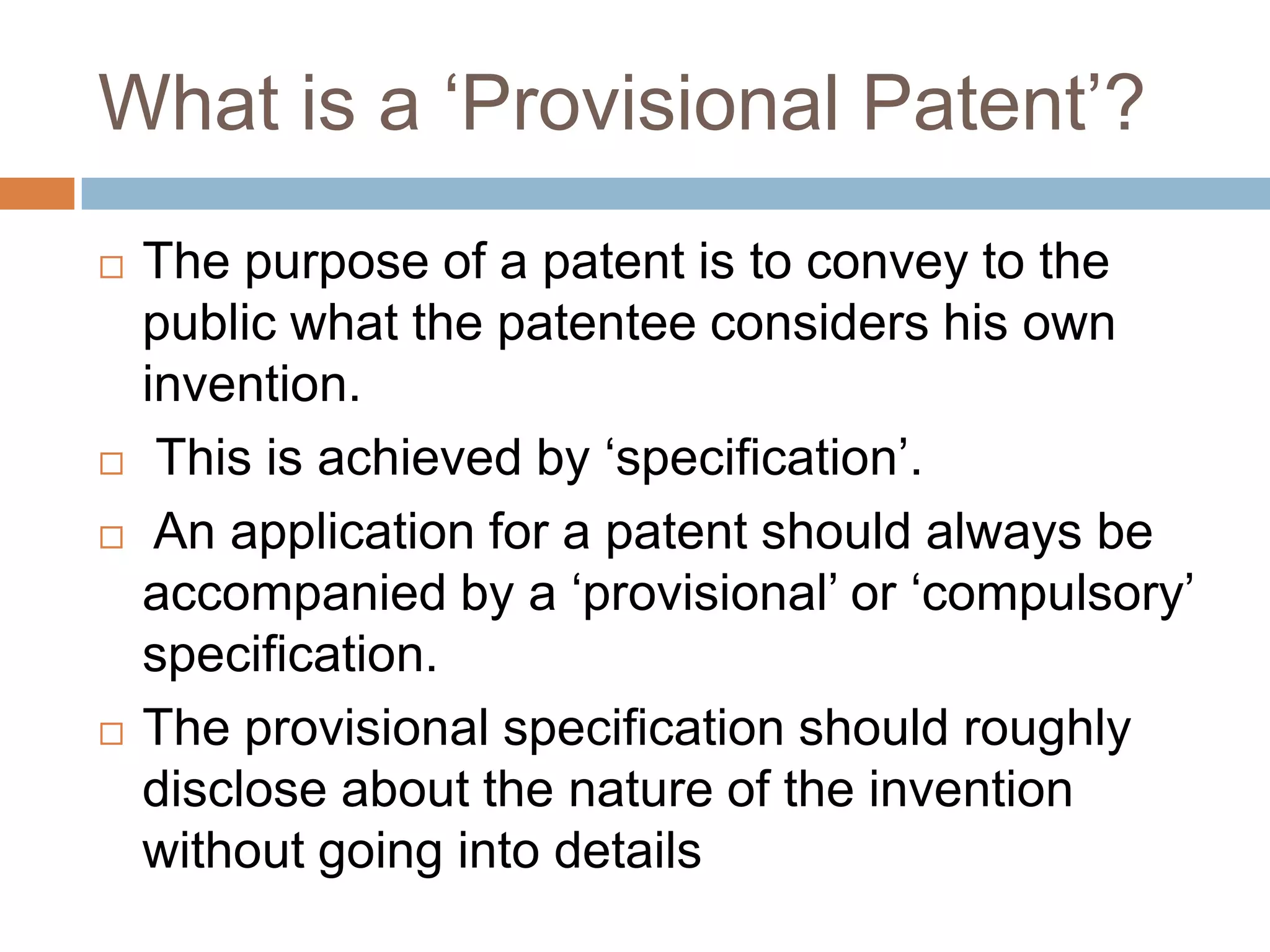 What is a ‘Provisional Patent’?

□ The purpose of a patent is to convey to the public what the patentee considers his own invention.

□ This is achieved by ‘specification’.

□ An application for a patent should always be accompanied by a ‘provisional’ or ‘compulsory’ specification.

□ The provisional specification should roughly disclose about the nature of the invention without going into details